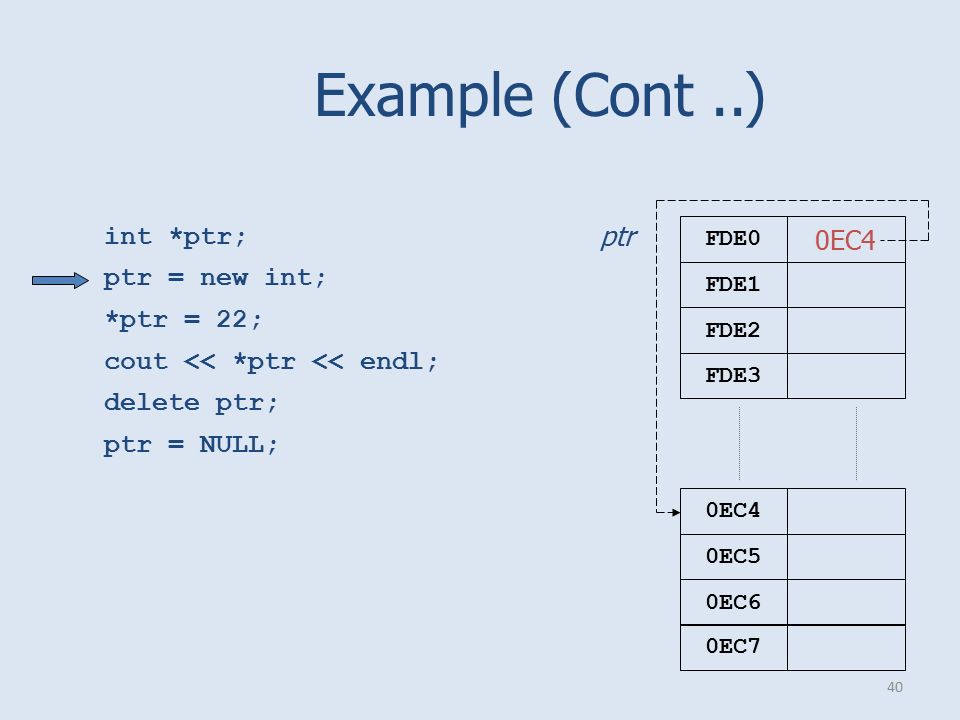 Example (Cont ..)

int *ptr;
ptr = new int;
*ptr = 22;
cout << *ptr << endl;
delete ptr;
ptr = NULL;

ptr

| FDE0 | 0EC4 |
|---|---|
| FDE1 | |
| FDE2 | |
| FDE3 | |

| 0EC4 | |
|---|---|
| 0EC5 | |
| 0EC6 | |
| 0EC7 | |

40